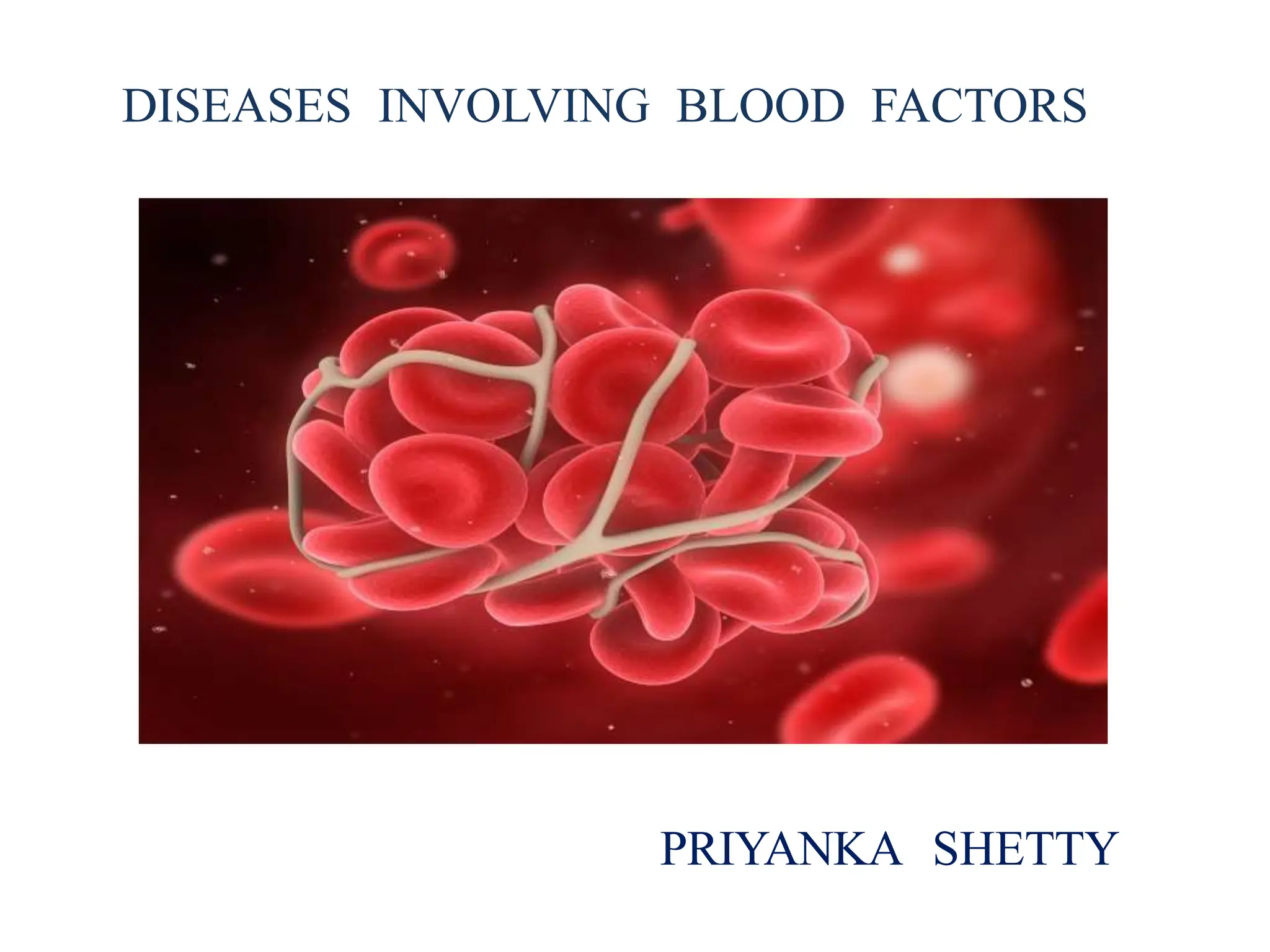 DISEASES INVOLVING BLOOD FACTORS

PRIYANKA SHETTY